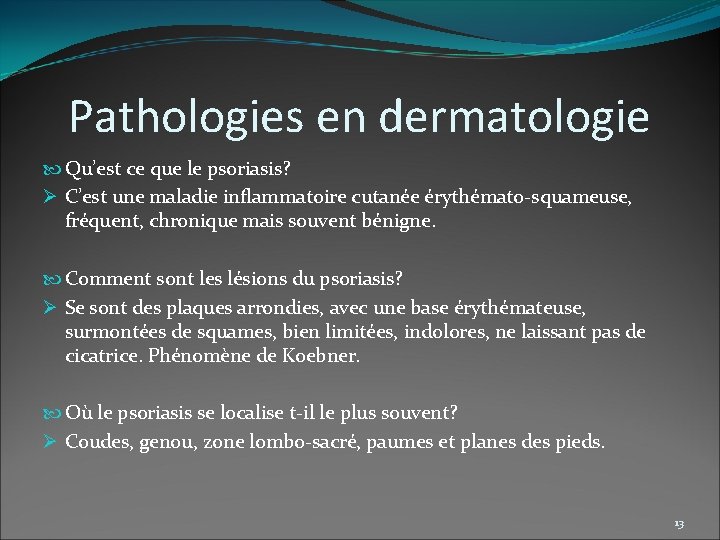 Pathologies en dermatologie

Qu'est ce que le psoriasis?

C'est une maladie inflammatoire cutanée érythémato-squameuse, fréquent, chronique mais souvent bénigne.

Comment sont les lésions du psoriasis?

Se sont des plaques arrondies, avec une base érythémateuse, surmontées de squames, bien limitées, indolores, ne laissant pas de cicatrice. Phénomène de Koebner.

Où le psoriasis se localise t-il le plus souvent?

Coudes, genou, zone lombo-sacré, paumes et planes des pieds.

13